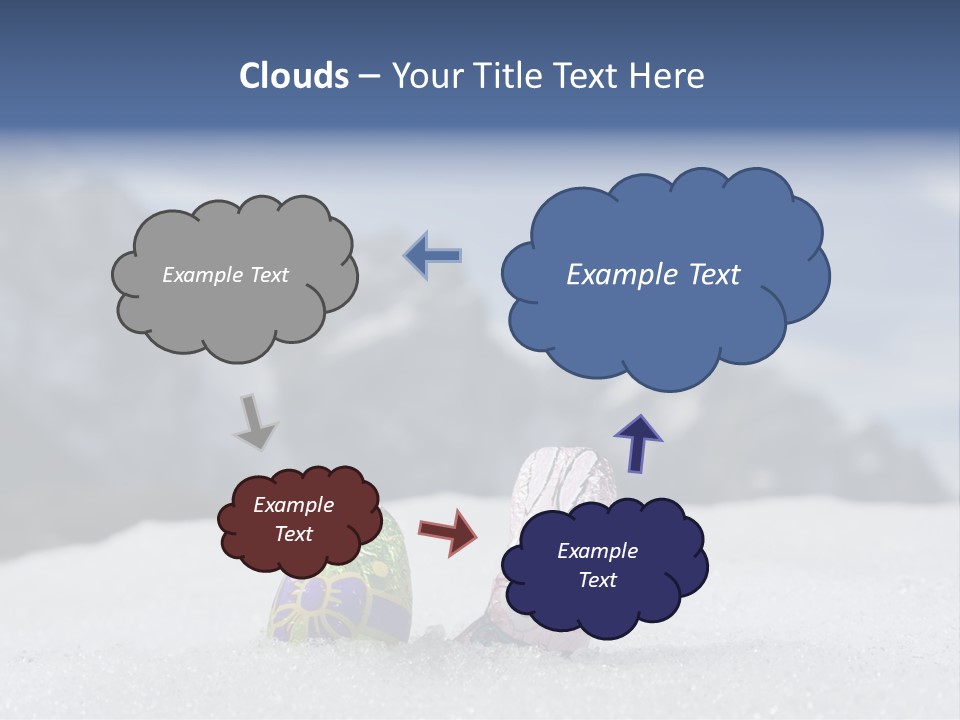 Clouds – Your Title Text Here

Example Text

Example Text

Example Text

Example Text